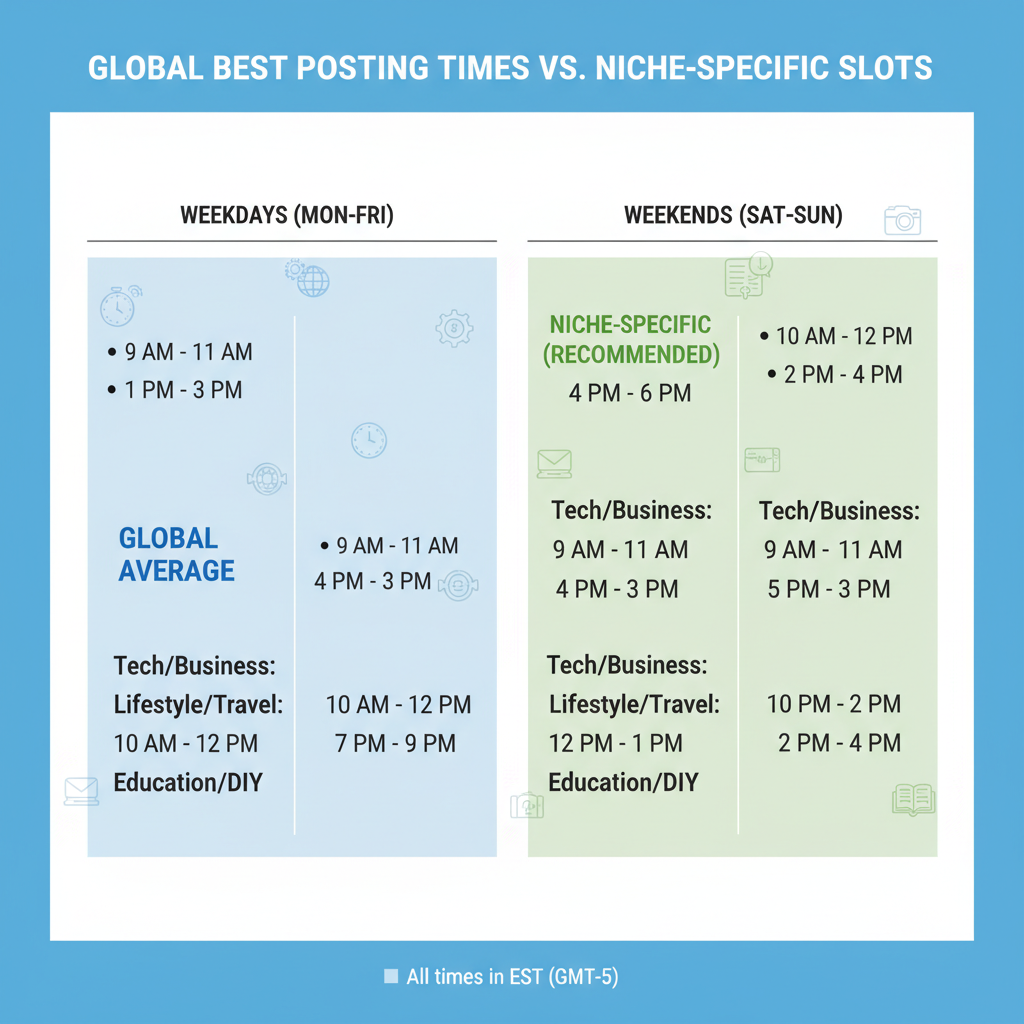 GLOBAL BEST POSTING TIMES VS. NICHE-SPECIFIC SLOTS

WEEKDAYS (MON-FRI)

• 9 AM - 11 AM
• 1 PM - 3 PM

GLOBAL AVERAGE

Tech/Business:
Lifestyle/Travel:
10 AM - 12 PM
Education/DIY

• 9 AM - 11 AM
4 PM - 3 PM

10 AM - 12 PM
7 PM - 9 PM

WEEKENDS (SAT-SUN)

NICHE-SPECIFIC (RECOMMENDED)
4 PM - 6 PM

Tech/Business:
9 AM - 11 AM
4 PM - 3 PM

Tech/Business:
Lifestyle/Travel:
12 PM - 1 PM
Education/DIY

• 10 AM - 12 PM
• 2 PM - 4 PM

Tech/Business:
9 AM - 11 AM
5 PM - 3 PM

10 PM - 2 PM
2 PM - 4 PM

All times in EST (GMT-5)